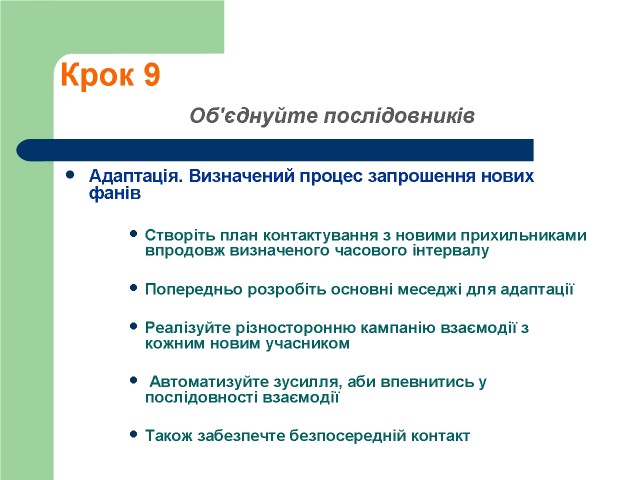 Крок 9

Об'єднуйте послідовників

• Адаптація. Визначений процес запрошення нових фанів

• Створіть план контактування з новими прихильниками впродовж визначеного часового інтервалу

• Попередньо розробіть основні меседжі для адаптації

• Реалізуйте різносторонню кампанію взаємодії з кожним новим учасником

• Автоматизуйте зусилля, аби впевнитись у послідовності взаємодії

• Також забезпечте безпосередній контакт